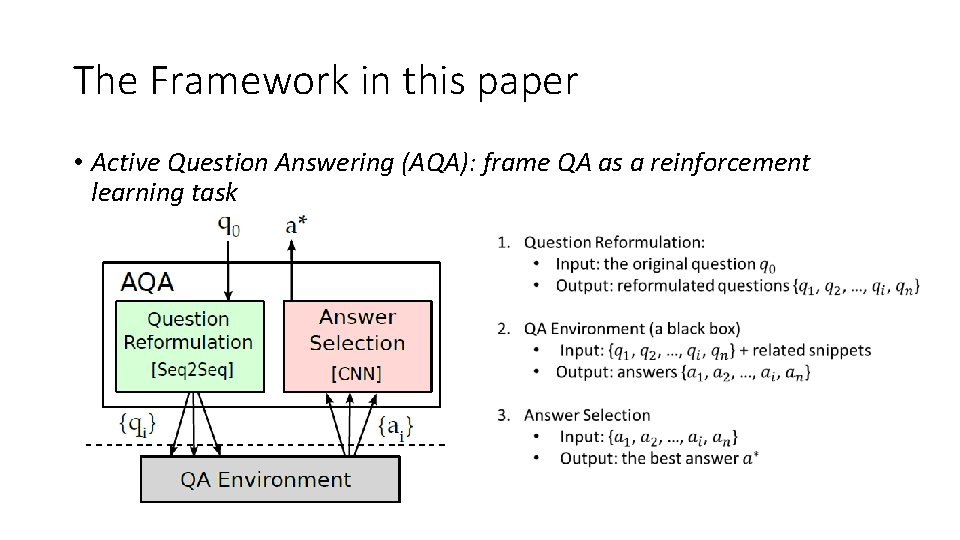 The Framework in this paper

• Active Question Answering (AQA): frame QA as a reinforcement learning task

$q_0$
$a^*$
AQA
Question Reformulation [Seq2Seq]
Answer Selection [CNN]
$\{q_i\}$
$\{a_i\}$
QA Environment

1. Question Reformulation:
• Input: the original question $q_0$
• Output: reformulated questions $\{q_1, q_2, \ldots, q_i, q_n\}$

2. QA Environment (a black box)
• Input: $\{q_1, q_2, \ldots, q_i, q_n\}$ + related snippets
• Output: answers $\{a_1, a_2, \ldots, a_i, a_n\}$

3. Answer Selection
• Input: $\{a_1, a_2, \ldots, a_i, a_n\}$
• Output: the best answer $a^*$